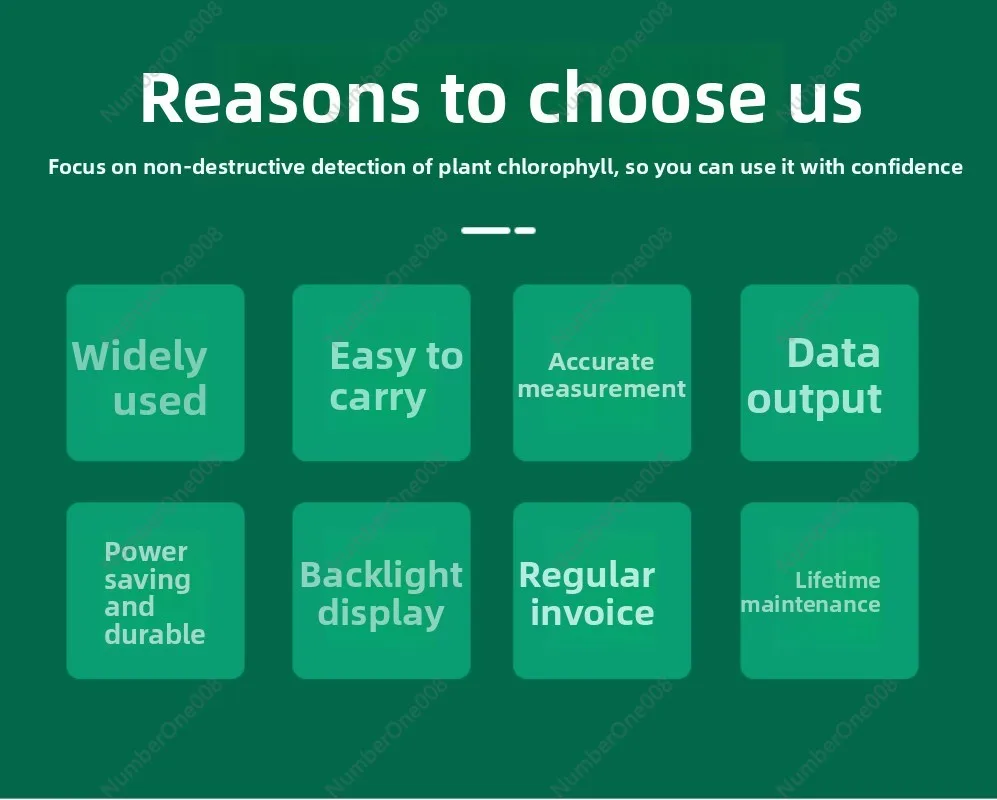 Reasons to choose us

Focus on non-destructive detection of plant chlorophyll, so you can use it with confidence

Widely used

Easy to carry

Accurate measurement

Data output

Power saving and durable

Backlight display

Regular invoice

Lifetime maintenance

NumberOne008